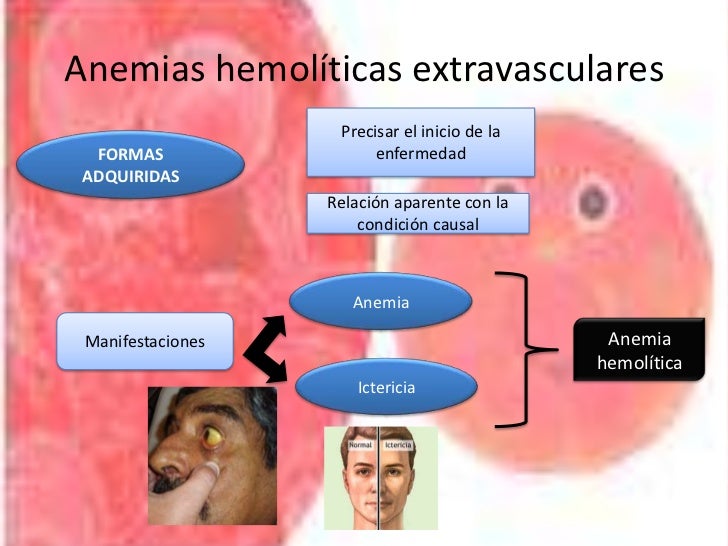 Anemias hemolíticas extravasculares

FORMAS ADQUIRIDAS

Precisar el inicio de la enfermedad

Relación aparente con la condición causal

Manifestaciones

Anemia

Ictericia

Anemia hemolítica

Normal

Ictericia